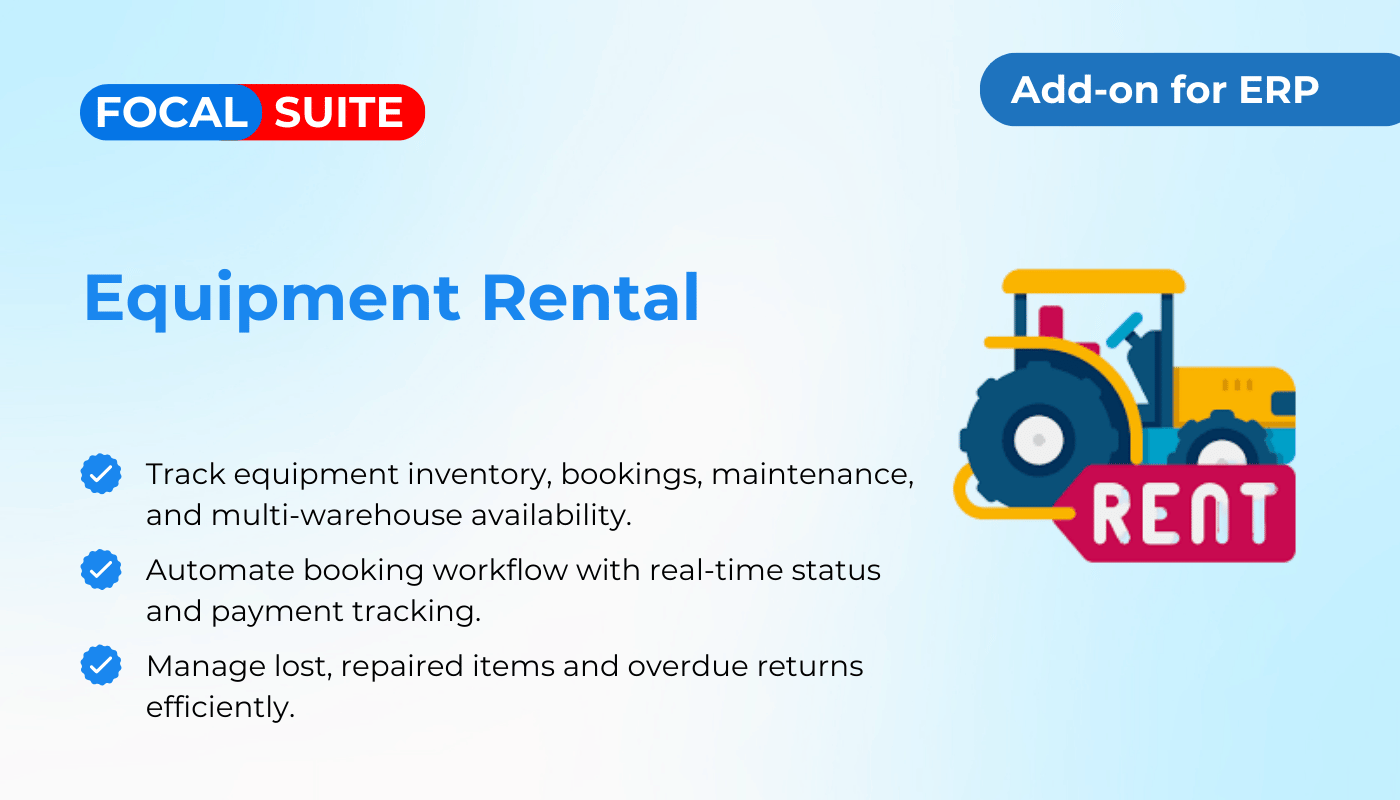 FOCAL SUITE

Add-on for ERP

Equipment Rental

Track equipment inventory, bookings, maintenance, and multi-warehouse availability.

Automate booking workflow with real-time status and payment tracking.

Manage lost, repaired items and overdue returns efficiently.

RENT